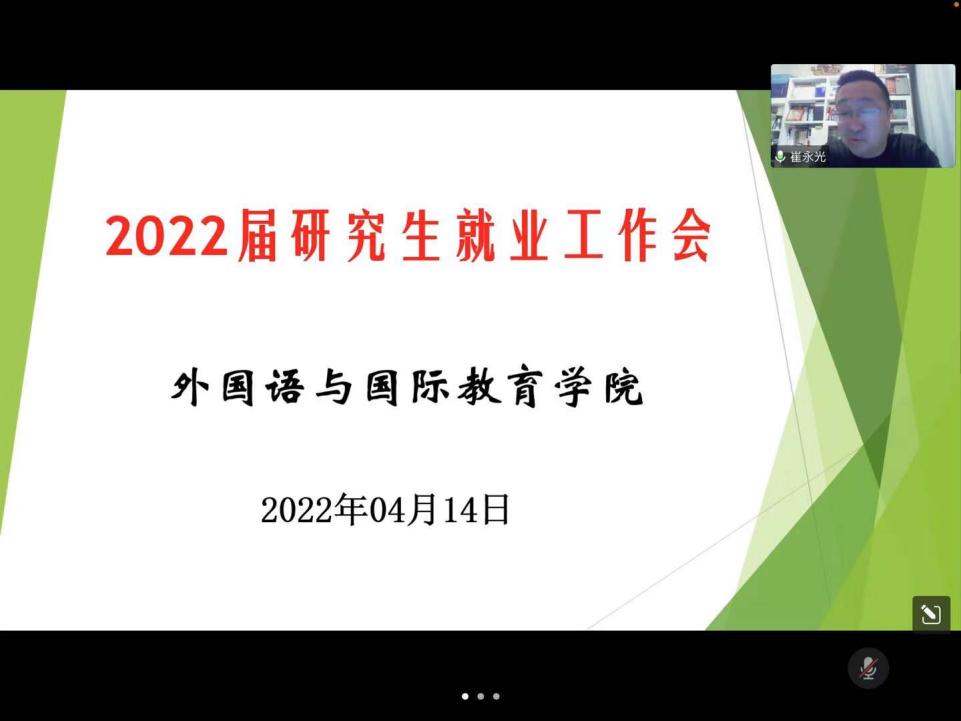 崔永光

2022届研究生就业工作会

外国语与国际教育学院

2022年04月14日